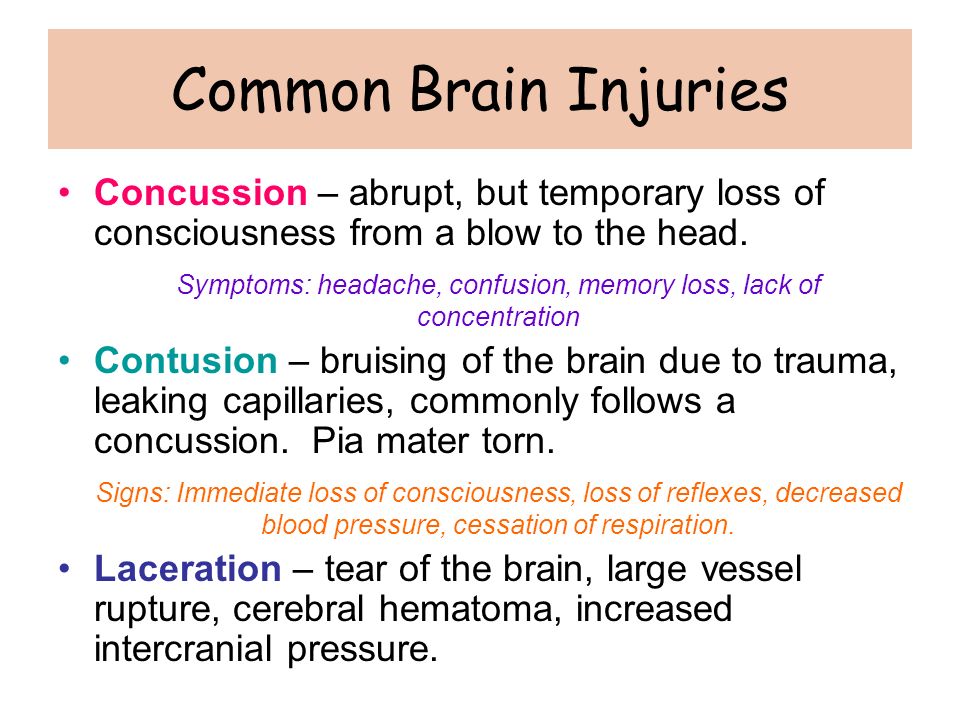 Common Brain Injuries

• Concussion – abrupt, but temporary loss of consciousness from a blow to the head.

Symptoms: headache, confusion, memory loss, lack of concentration

• Contusion – bruising of the brain due to trauma, leaking capillaries, commonly follows a concussion. Pia mater torn.

Signs: Immediate loss of consciousness, loss of reflexes, decreased blood pressure, cessation of respiration.

• Laceration – tear of the brain, large vessel rupture, cerebral hematoma, increased intercranial pressure.